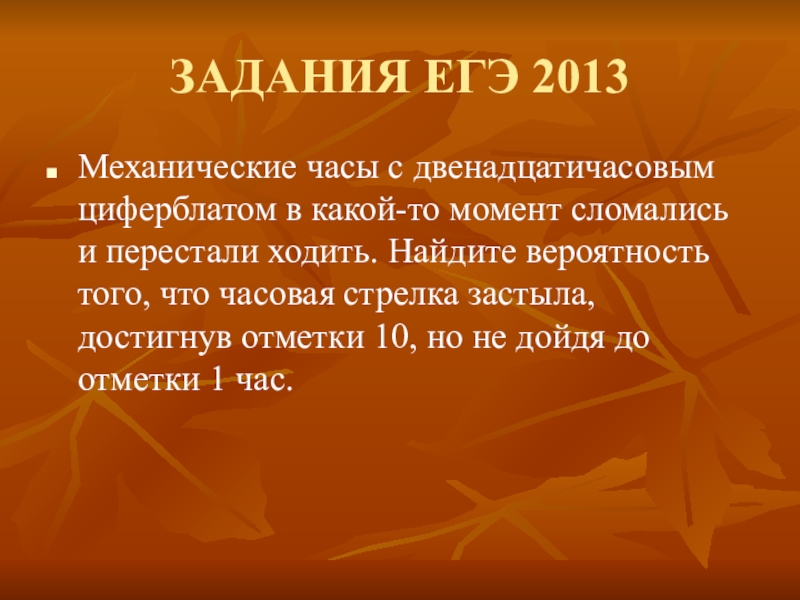 ЗАДАНИЯ ЕГЭ 2013

Механические часы с двенадцатичасовым циферблатом в какой-то момент сломались и перестали ходить. Найдите вероятность того, что часовая стрелка застыла, достигнув отметки 10, но не дойдя до отметки 1 час.